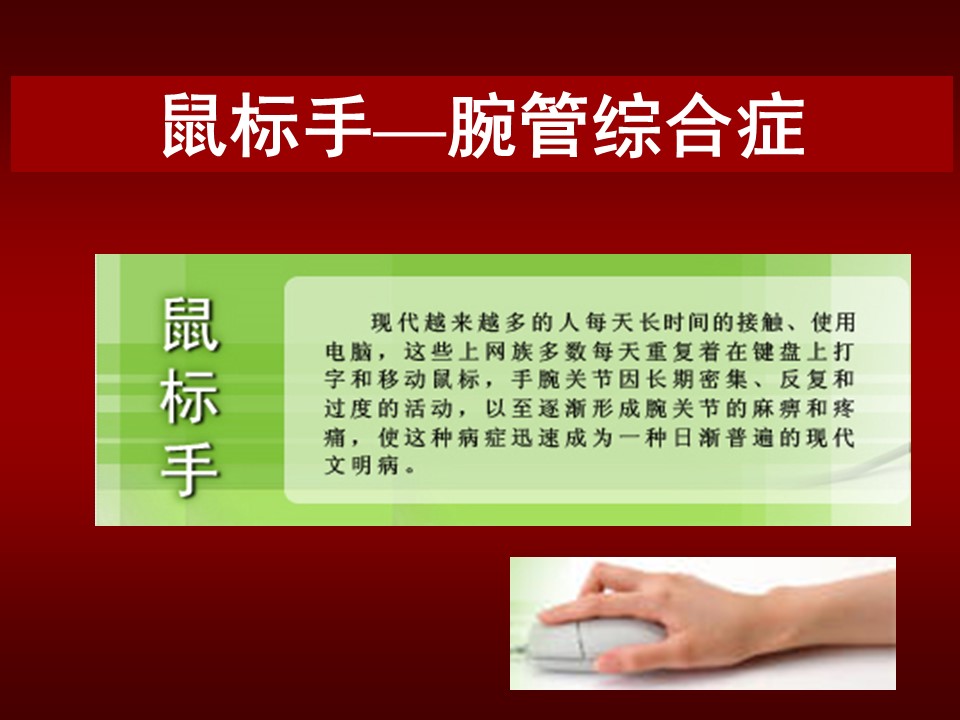 鼠标手—腕管综合症

鼠标手

现代越来越多的人每天长时间的接触、使用电脑，这些上网族多数每天重复着在键盘上打字和移动鼠标，手腕关节因长期密集、反复和过度的活动，以至逐渐形成腕关节的麻痹和疼痛，使这种病症迅速成为一种日渐普遍的现代文明病。